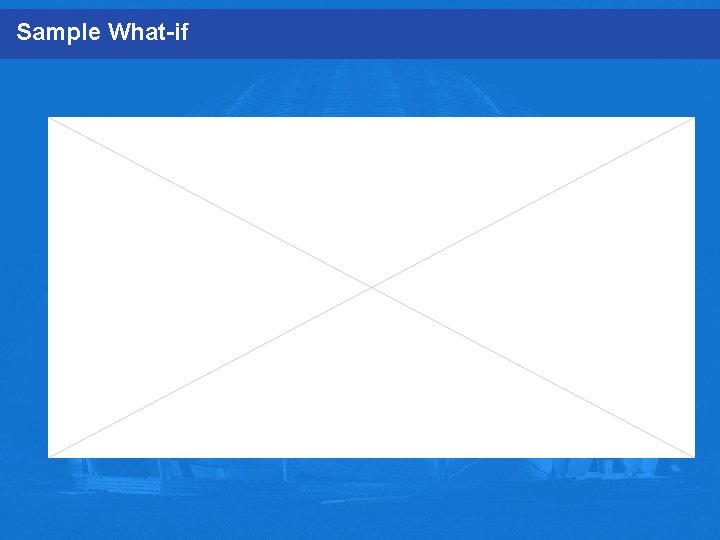 Sample What-if